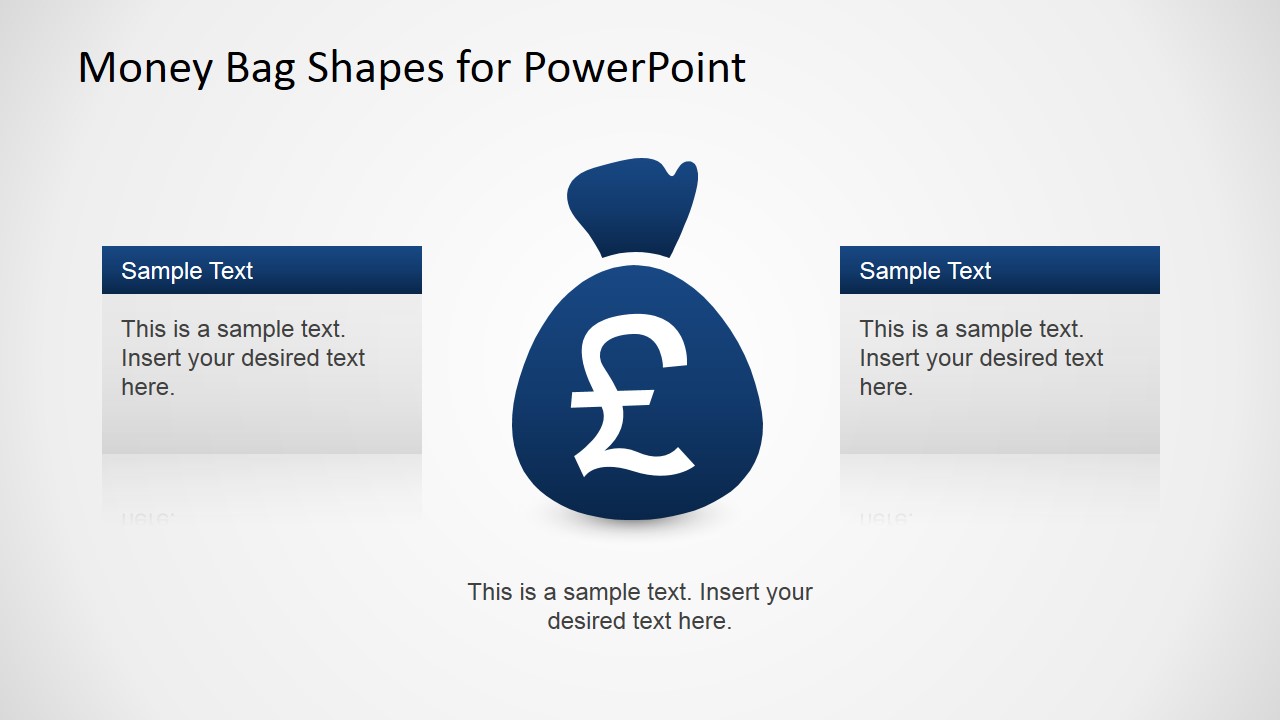 Money Bag Shapes for PowerPoint

Sample Text

This is a sample text. Insert your desired text here.

£

Sample Text

This is a sample text. Insert your desired text here.

This is a sample text. Insert your desired text here.